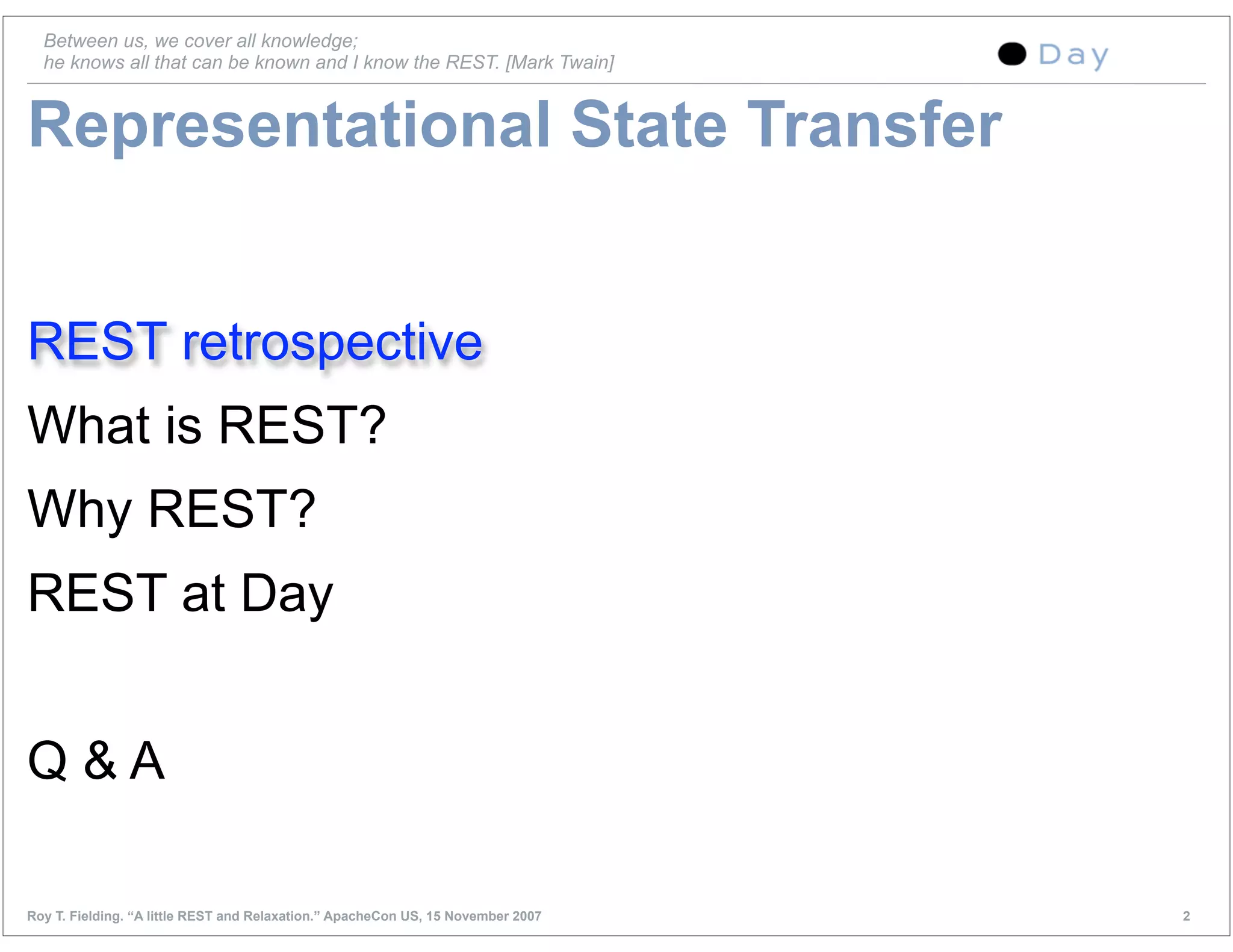 Between us, we cover all knowledge;
he knows all that can be known and I know the REST. [Mark Twain]

Day

Representational State Transfer

REST retrospective

What is REST?

Why REST?

REST at Day

Q & A

Roy T. Fielding. “A little REST and Relaxation.” ApacheCon US, 15 November 2007

2